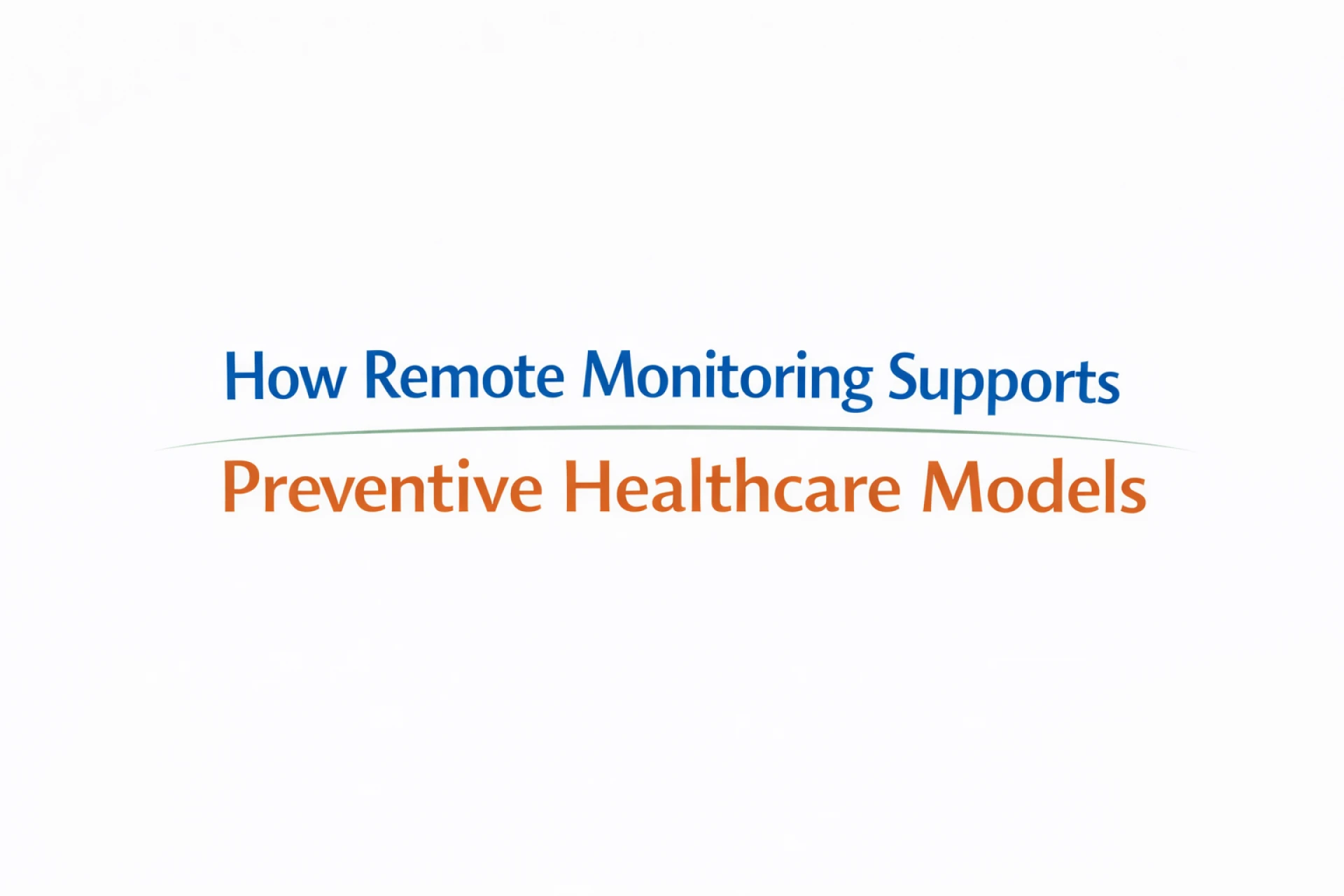 How Remote Monitoring Supports
Preventive Healthcare Models